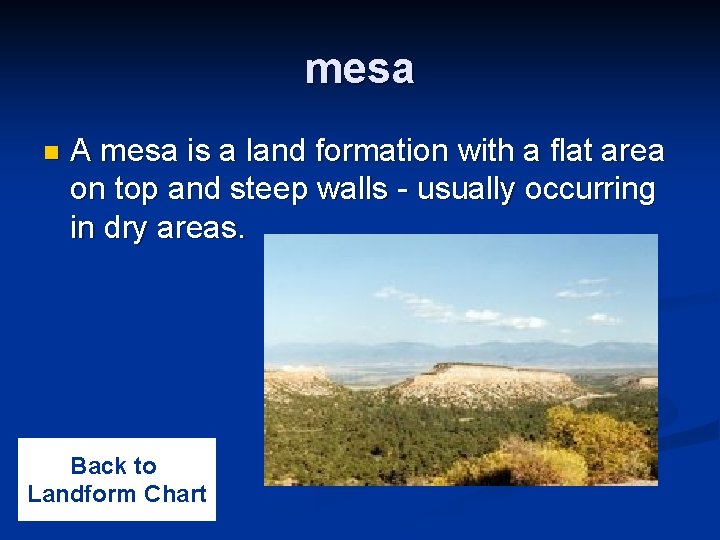 mesa

A mesa is a land formation with a flat area on top and steep walls - usually occurring in dry areas.

Back to Landform Chart